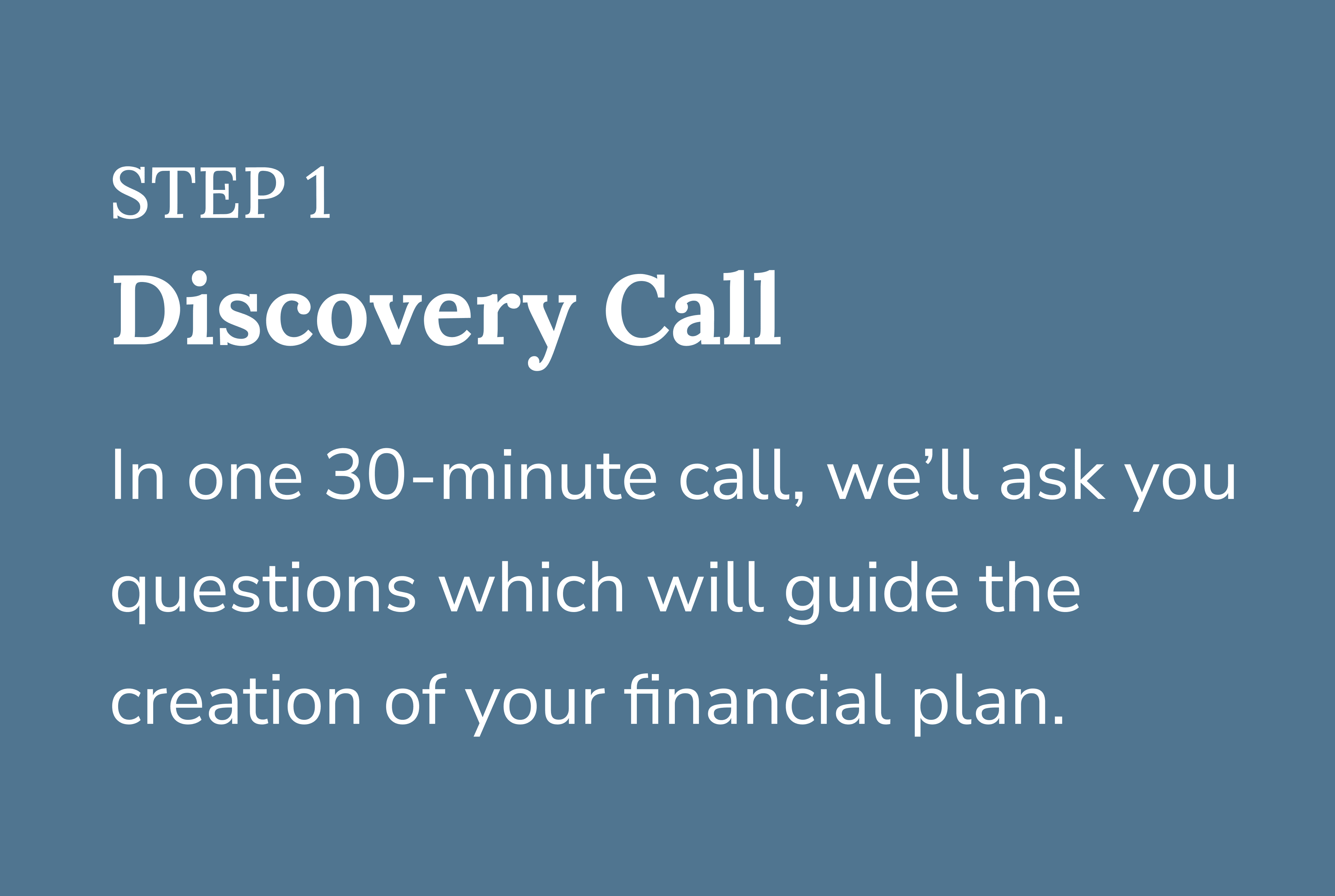 STEP 1

Discovery Call

In one 30-minute call, we’ll ask you questions which will guide the creation of your financial plan.